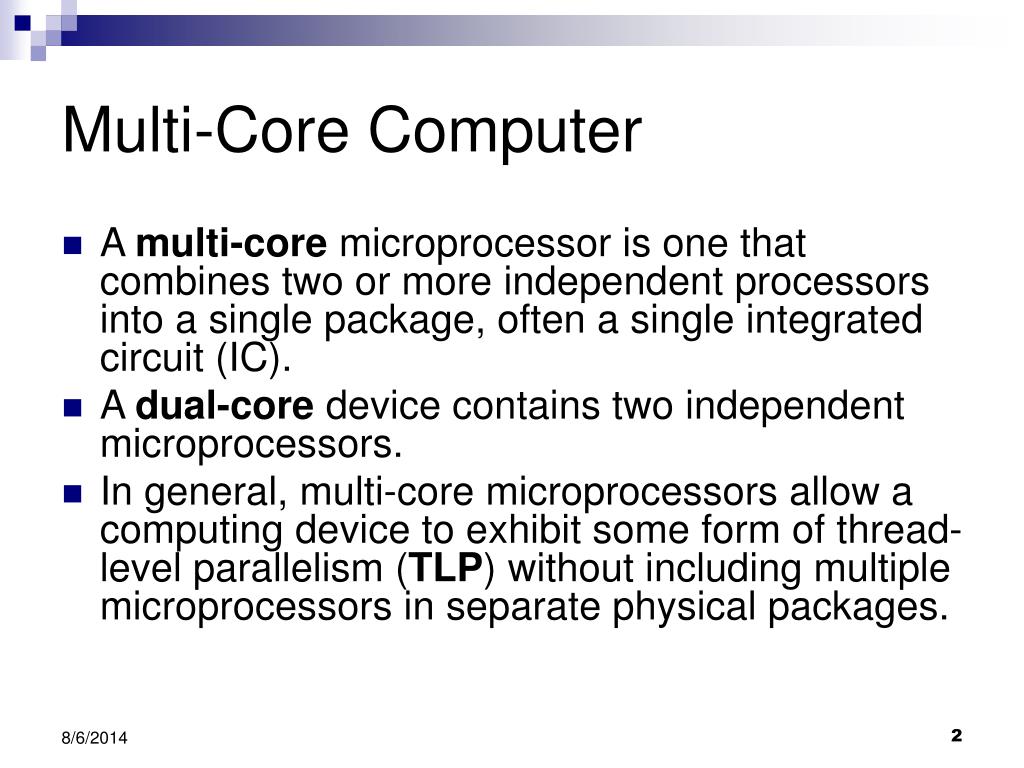 Multi-Core Computer

A multi-core microprocessor is one that combines two or more independent processors into a single package, often a single integrated circuit (IC).

A dual-core device contains two independent microprocessors.

In general, multi-core microprocessors allow a computing device to exhibit some form of thread-level parallelism (TLP) without including multiple microprocessors in separate physical packages.

8/6/2014

2